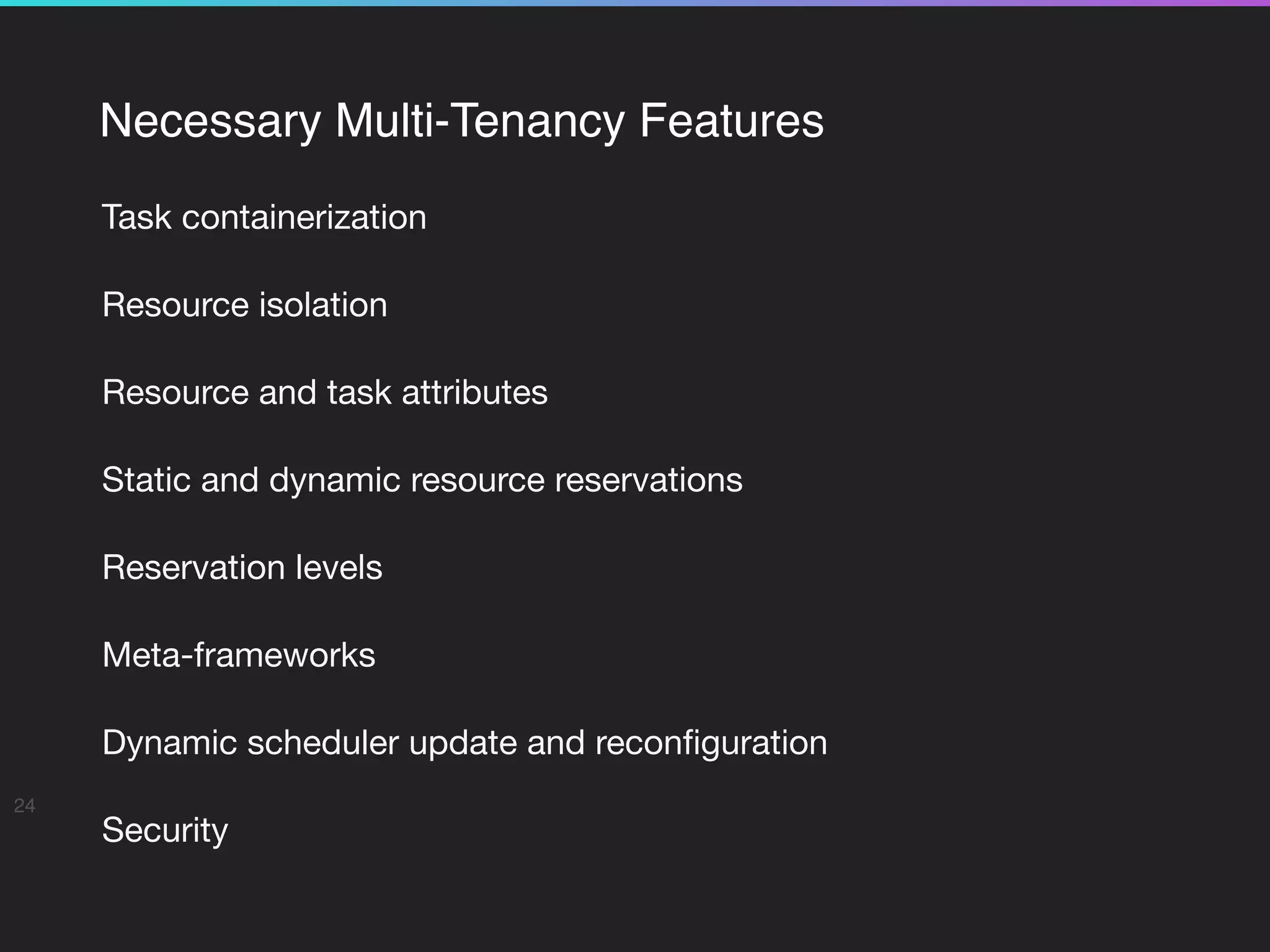 Necessary Multi-Tenancy Features

Task containerization

Resource isolation

Resource and task attributes

Static and dynamic resource reservations

Reservation levels

Meta-frameworks

Dynamic scheduler update and reconfiguration

24

Security